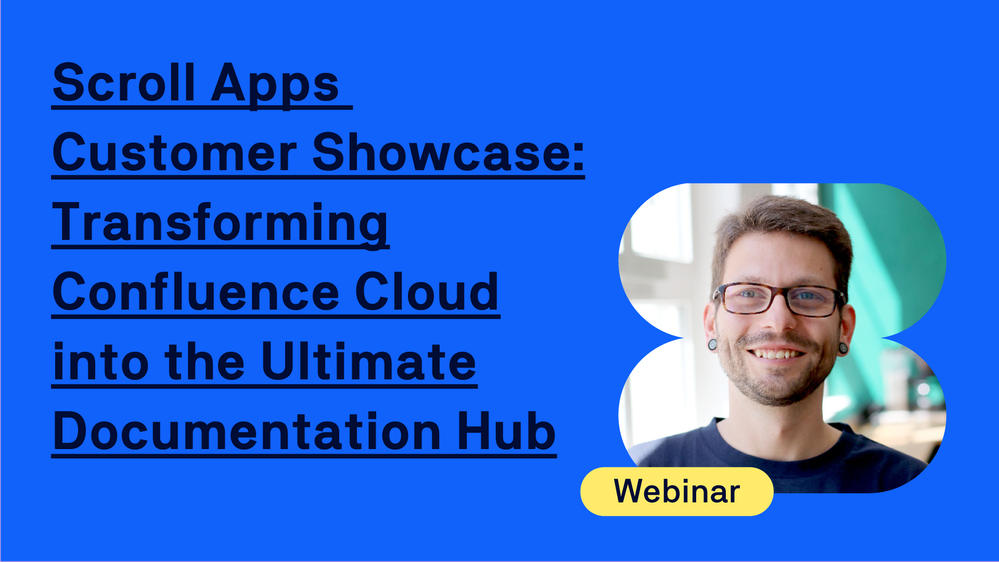 Scroll Apps Customer Showcase: Transforming Confluence Cloud into the Ultimate Documentation Hub

Webinar